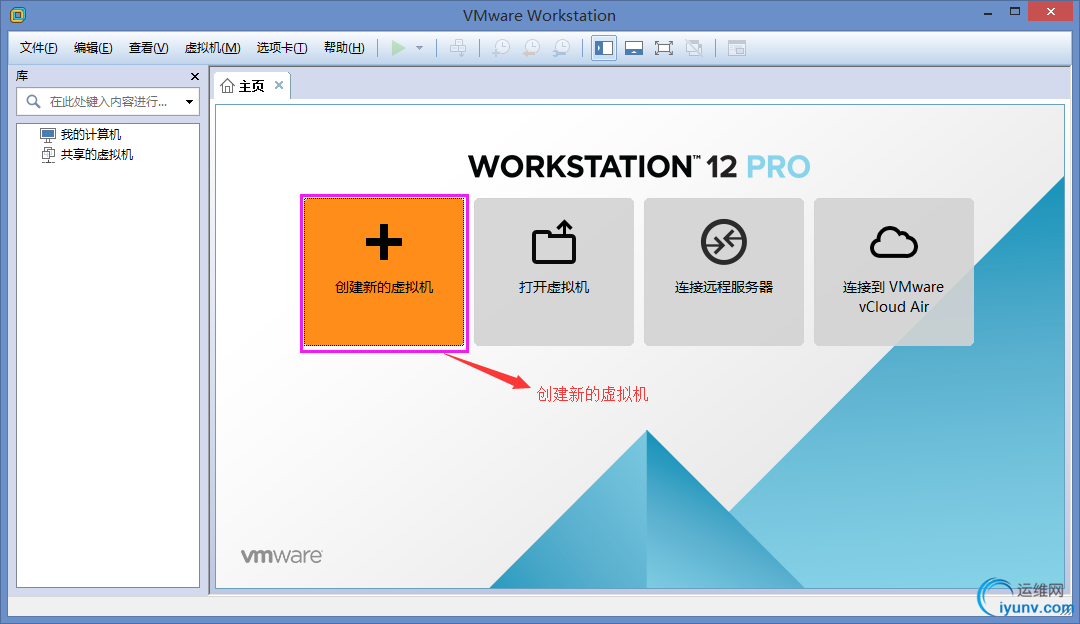 VMware Workstation

文件(F) 编辑(E) 查看(V) 虚拟机(M) 选项卡(T) 帮助(H)

库
在此处键入内容进行...
我的计算机
共享的虚拟机

主页

WORKSTATION™ 12 PRO

创建新的虚拟机

打开虚拟机

连接远程服务器

连接到 VMware vCloud Air

创建新的虚拟机

vmware

运维网
iyunv.com